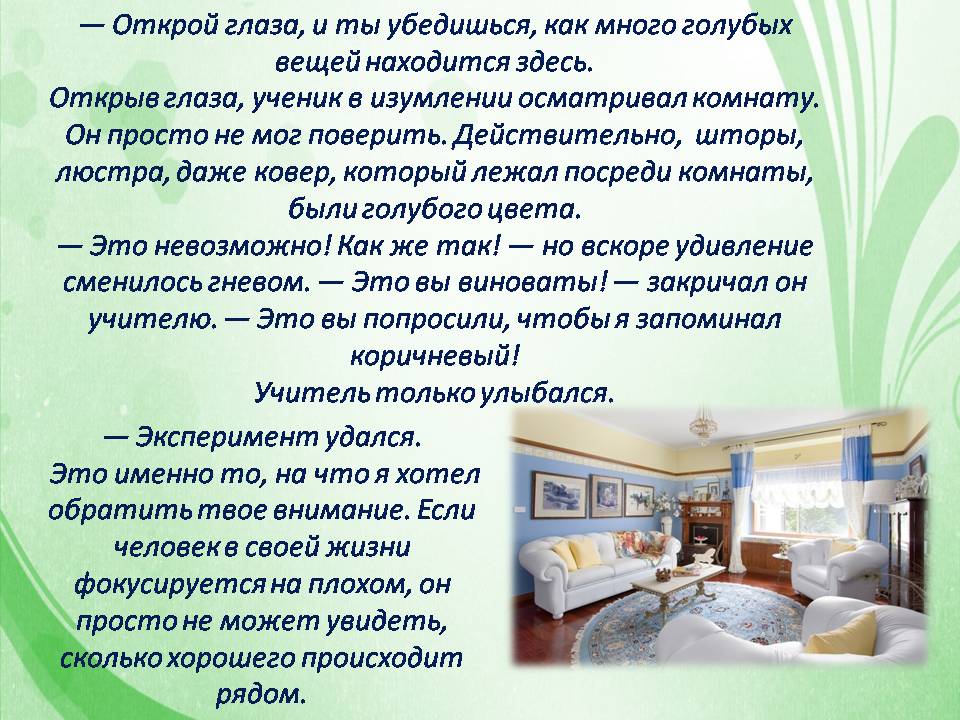 — Открой глаза, и ты убедишься, как много голубых вещей находится здесь.
Открыв глаза, ученик в изумлении осматривал комнату. Он просто не мог поверить. Действительно, шторы, люстра, даже ковер, который лежал посреди комнаты, были голубого цвета.
— Это невозможно! Как же так! — но вскоре удивление сменилось гневом. — Это вы виноваты! — закричал он учителю. — Это вы попросили, чтобы я запоминал коричневый!
Учитель только улыбался.

— Эксперимент удался.
Это именно то, на что я хотел обратить твое внимание. Если человек в своей жизни фокусируется на плохом, он просто не может увидеть, сколько хорошего происходит рядом.